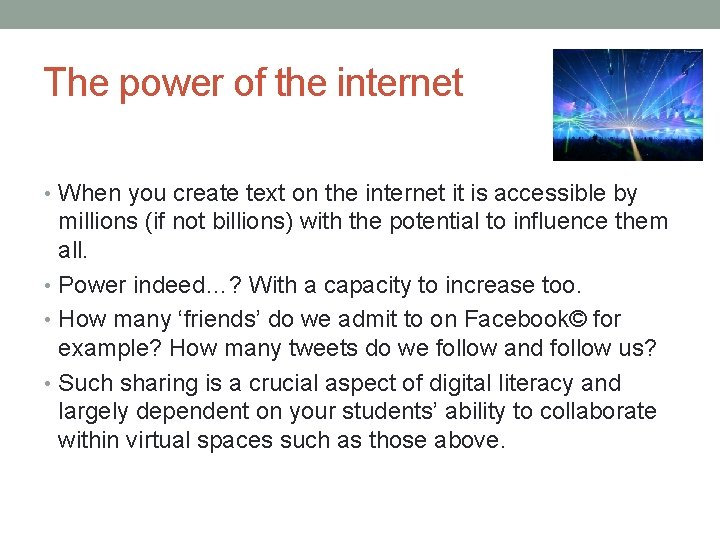 The power of the internet

• When you create text on the internet it is accessible by millions (if not billions) with the potential to influence them all.

• Power indeed…? With a capacity to increase too.

• How many ‘friends’ do we admit to on Facebook© for example? How many tweets do we follow and follow us?

• Such sharing is a crucial aspect of digital literacy and largely dependent on your students’ ability to collaborate within virtual spaces such as those above.